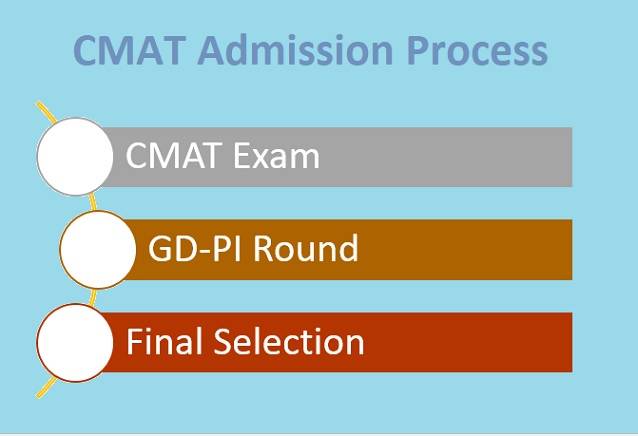 CMAT Admission Process

CMAT Exam

GD-PI Round

Final Selection